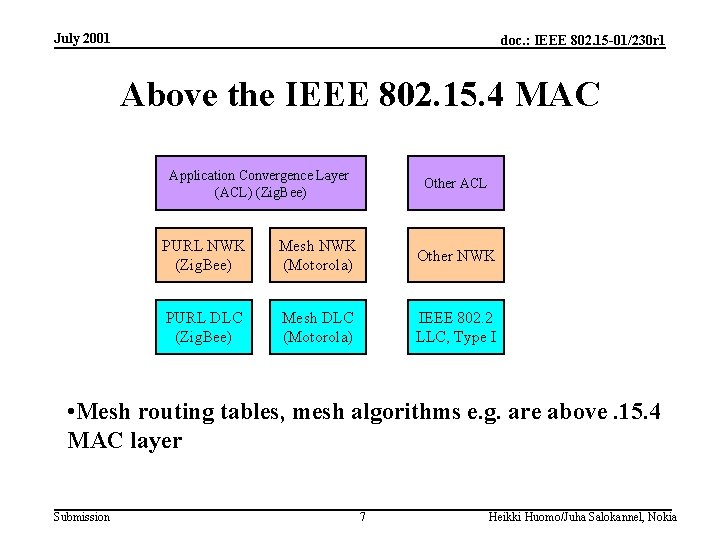 July 2001

doc.: IEEE 802.15-01/230r1

Above the IEEE 802.15.4 MAC

Application Convergence Layer (ACL) (ZigBee)

Other ACL

PURL NWK (ZigBee)

Mesh NWK (Motorola)

Other NWK

PURL DLC (ZigBee)

Mesh DLC (Motorola)

IEEE 802.2 LLC, Type I

•Mesh routing tables, mesh algorithms e.g. are above .15.4 MAC layer

Submission

7

Heikki Huomo/Juha Salokannel, Nokia